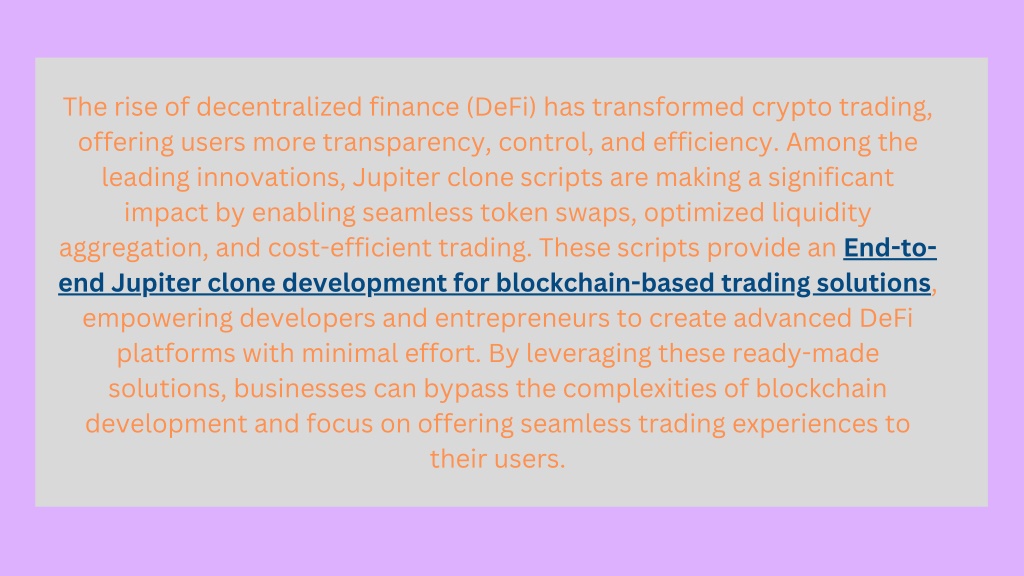 The rise of decentralized finance (DeFi) has transformed crypto trading, offering users more transparency, control, and efficiency. Among the leading innovations, Jupiter clone scripts are making a significant impact by enabling seamless token swaps, optimized liquidity aggregation, and cost-efficient trading. These scripts provide an End-to-end Jupiter clone development for blockchain-based trading solutions, empowering developers and entrepreneurs to create advanced DeFi platforms with minimal effort. By leveraging these ready-made solutions, businesses can bypass the complexities of blockchain development and focus on offering seamless trading experiences to their users.